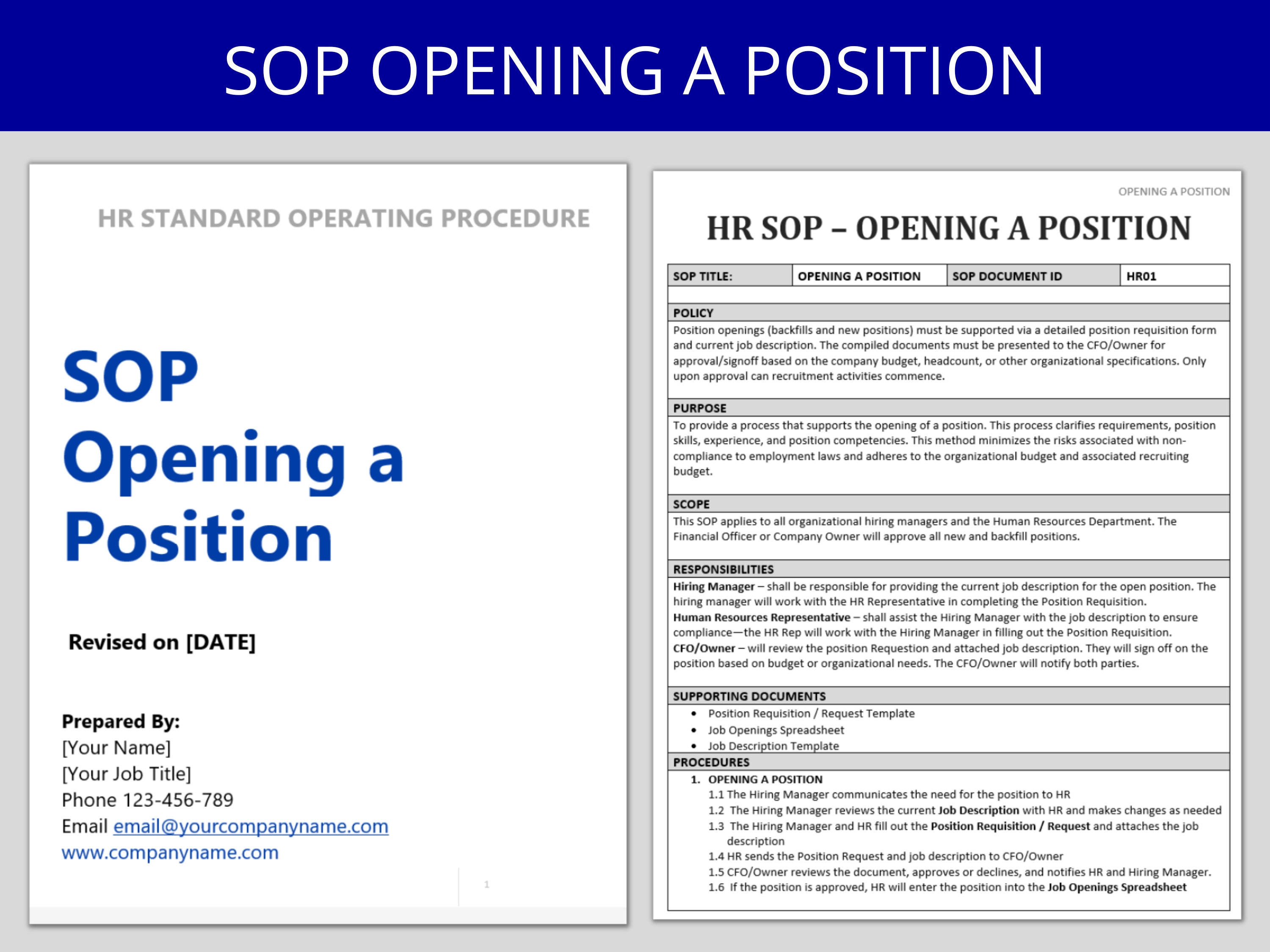 SOP OPENING A POSITION

HR STANDARD OPERATING PROCEDURE

SOP Opening a Position

Revised on [DATE]

Prepared By:
[Your Name]
[Your Job Title]
Phone 123-456-789
Email email@yourcompanyname.com
www.companyname.com

1

OPENING A POSITION

HR SOP – OPENING A POSITION

| SOP TITLE: | OPENING A POSITION | SOP DOCUMENT ID | HR01 |
|---|---|---|---|

POLICY
Position openings (backfills and new positions) must be supported via a detailed position requisition form and current job description. The compiled documents must be presented to the CFO/Owner for approval/signoff based on the company budget, headcount, or other organizational specifications. Only upon approval can recruitment activities commence.

PURPOSE
To provide a process that supports the opening of a position. This process clarifies requirements, position skills, experience, and position competencies. This method minimizes the risks associated with non-compliance to employment laws and adheres to the organizational budget and associated recruiting budget.

SCOPE
This SOP applies to all organizational hiring managers and the Human Resources Department. The Financial Officer or Company Owner will approve all new and backfill positions.

RESPONSIBILITIES
Hiring Manager – shall be responsible for providing the current job description for the open position. The hiring manager will work with the HR Representative in completing the Position Requisition.
Human Resources Representative – shall assist the Hiring Manager with the job description to ensure compliance—the HR Rep will work with the Hiring Manager in filling out the Position Requisition.
CFO/Owner – will review the position Requestion and attached job description. They will sign off on the position based on budget or organizational needs. The CFO/Owner will notify both parties.

SUPPORTING DOCUMENTS
• Position Requisition / Request Template
• Job Openings Spreadsheet
• Job Description Template

PROCEDURES
1. OPENING A POSITION
1.1 The Hiring Manager communicates the need for the position to HR
1.2 The Hiring Manager reviews the current Job Description with HR and makes changes as needed
1.3 The Hiring Manager and HR fill out the Position Requisition / Request and attaches the job description
1.4 HR sends the Position Request and job description to CFO/Owner
1.5 CFO/Owner reviews the document, approves or declines, and notifies HR and Hiring Manager.
1.6 If the position is approved, HR will enter the position into the Job Openings Spreadsheet